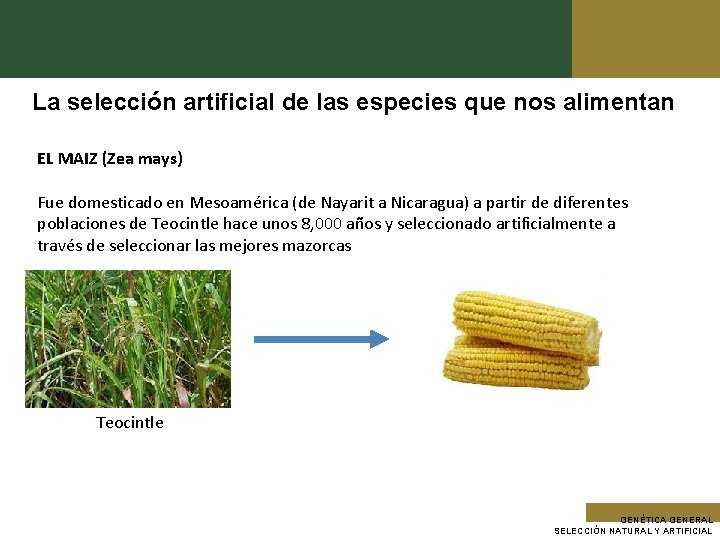 La selección artificial de las especies que nos alimentan

EL MAIZ (Zea mays)

Fue domesticado en Mesoamérica (de Nayarit a Nicaragua) a partir de diferentes poblaciones de Teocintle hace unos 8,000 años y seleccionado artificialmente a través de seleccionar las mejores mazorcas

Teocintle

GENÉTICA GENERAL
SELECCIÓN NATURAL Y ARTIFICIAL